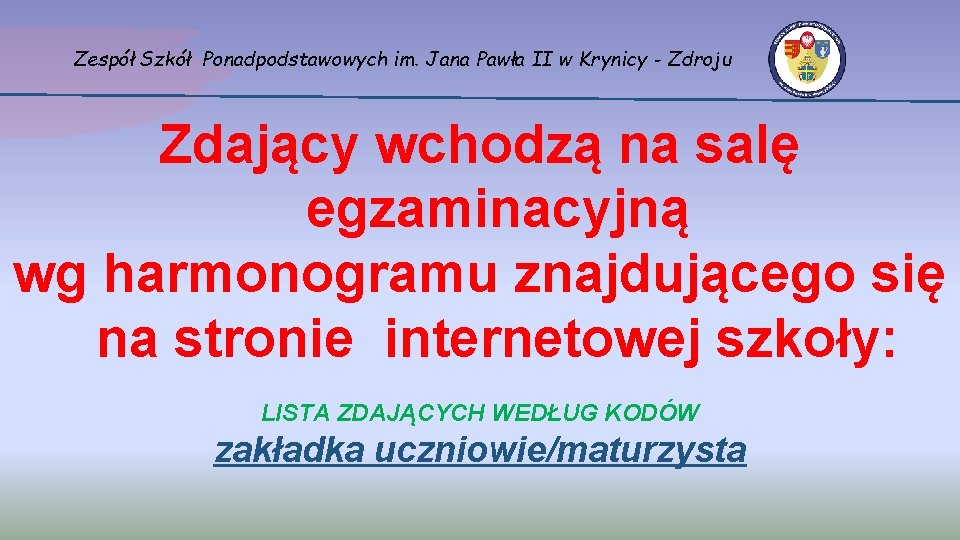 Zespół Szkół Ponadpodstawowych im. Jana Pawła II w Krynicy - Zdroju

Zdający wchodzą na salę egzaminacyjną wg harmonogramu znajdującego się na stronie internetowej szkoły:

LISTA ZDAJĄCYCH WEDŁUG KODÓW

zakładka uczniowie/maturzysta